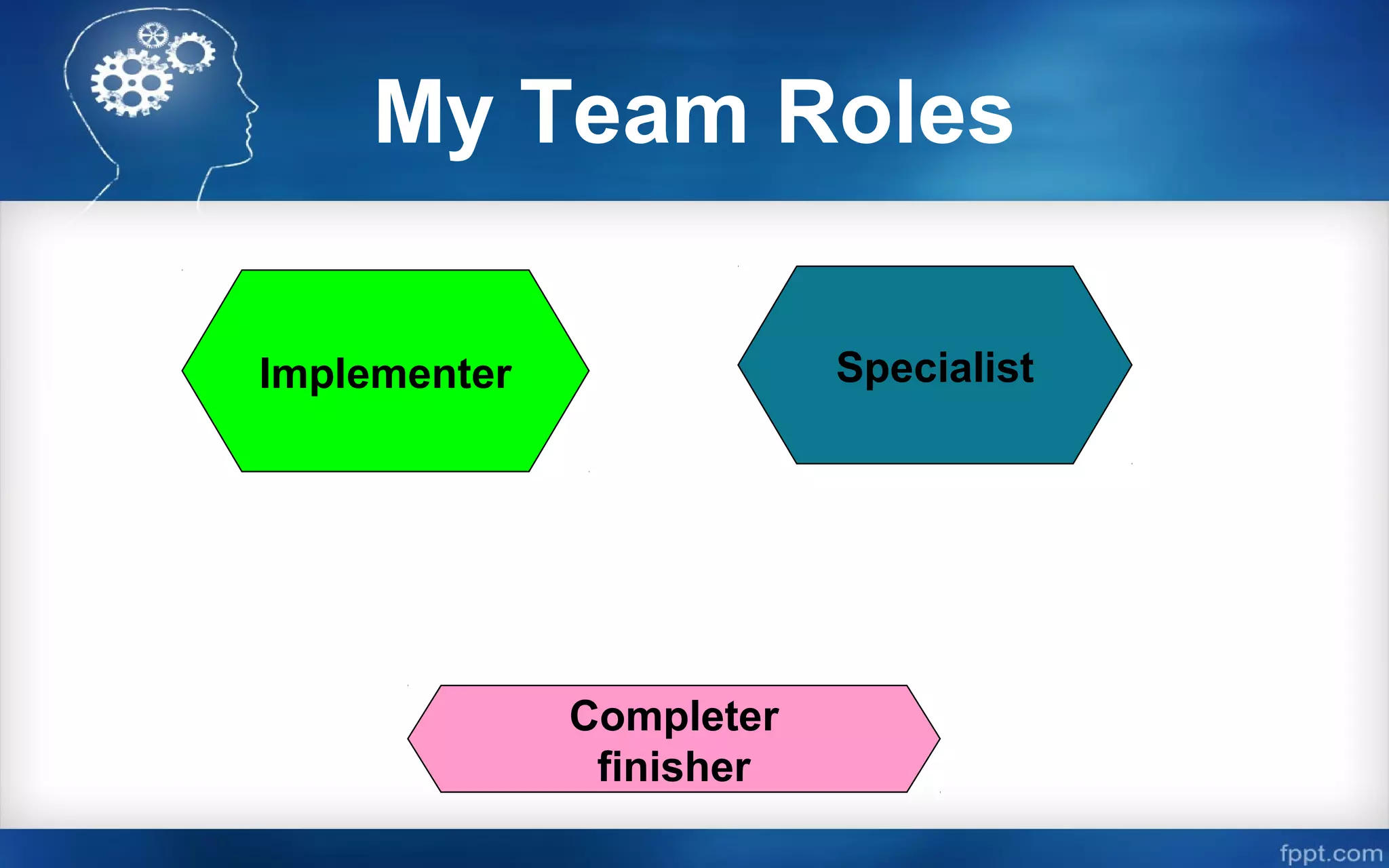 My Team Roles

Implementer

Specialist

Completer finisher

fppt.com